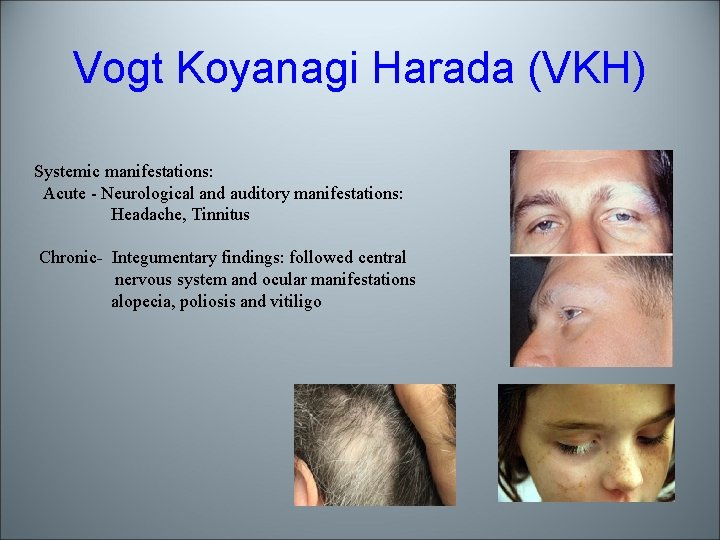 Vogt Koyanagi Harada (VKH)

Systemic manifestations:
Acute - Neurological and auditory manifestations:
Headache, Tinnitus

Chronic- Integumentary findings: followed central nervous system and ocular manifestations
alopecia, poliosis and vitiligo